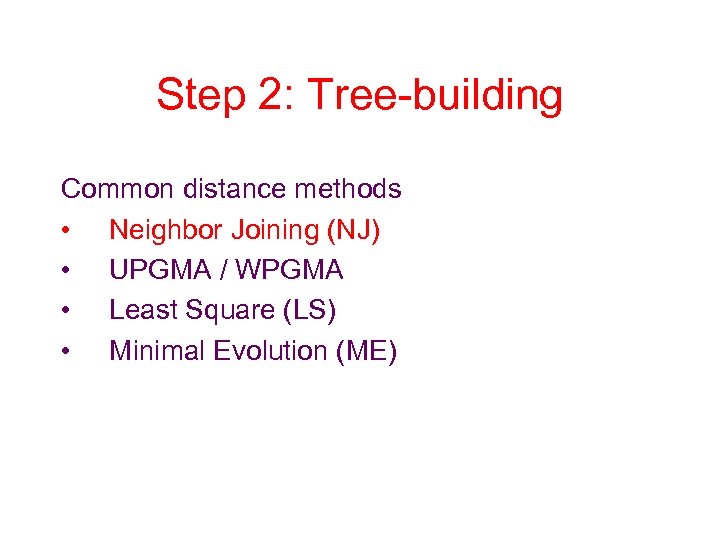 Step 2: Tree-building

Common distance methods
• Neighbor Joining (NJ)
• UPGMA / WPGMA
• Least Square (LS)
• Minimal Evolution (ME)